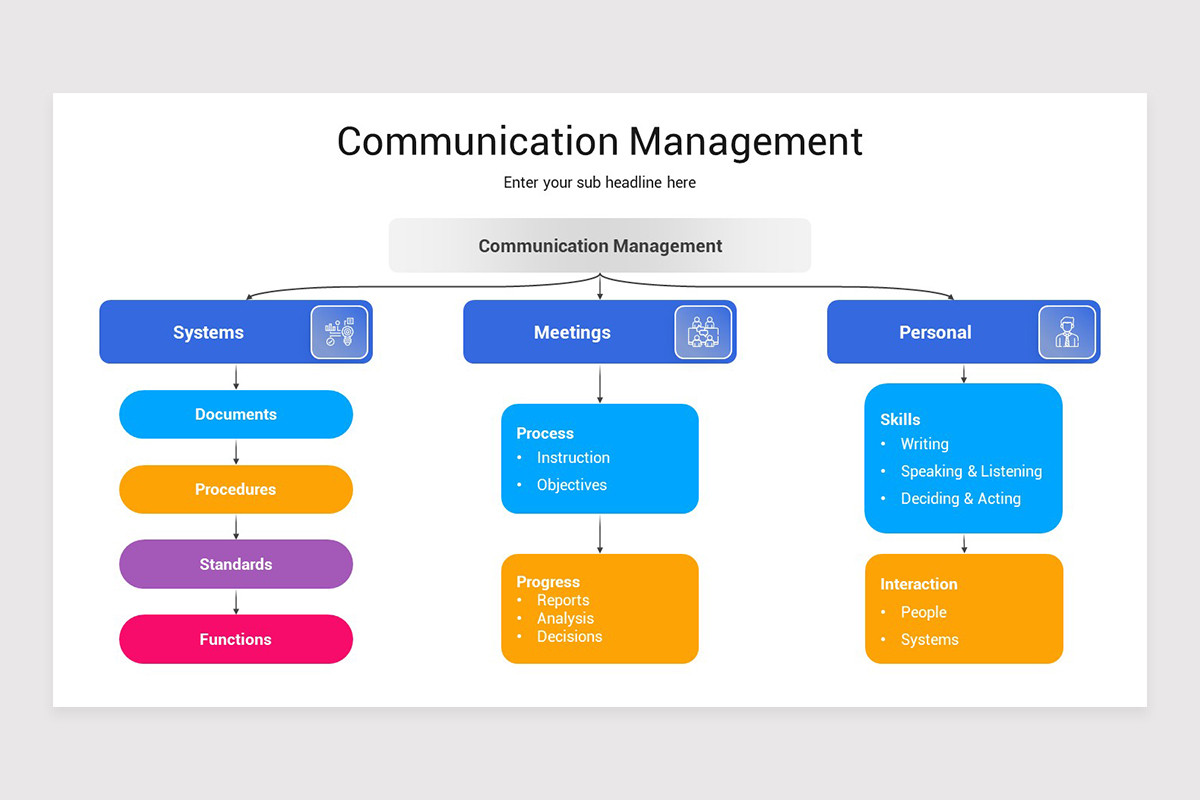 Communication Management

Enter your sub headline here

Communication Management

Systems

Documents

Procedures

Standards

Functions

Meetings

Process
• Instruction
• Objectives

Progress
• Reports
• Analysis
• Decisions

Personal

Skills
• Writing
• Speaking & Listening
• Deciding & Acting

Interaction
• People
• Systems